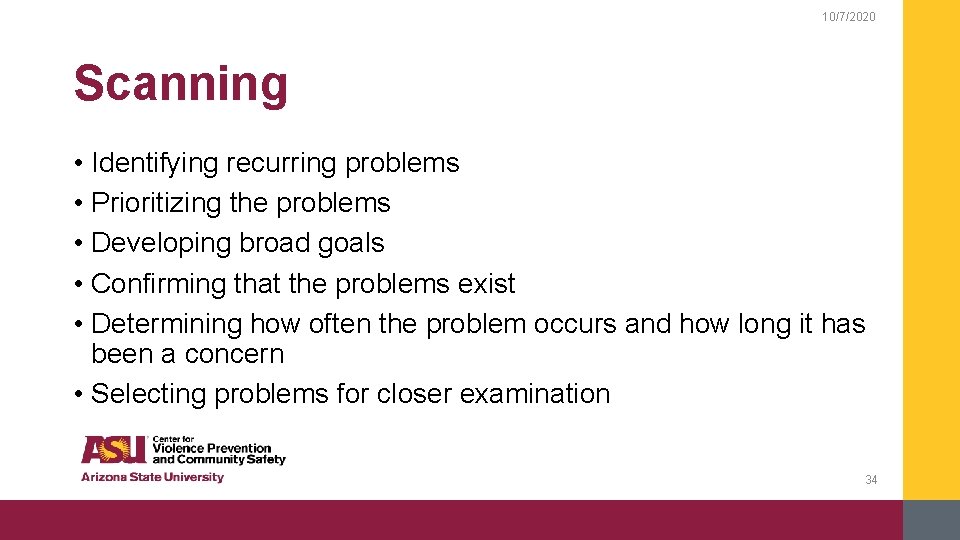 10/7/2020

Scanning

• Identifying recurring problems
• Prioritizing the problems
• Developing broad goals
• Confirming that the problems exist
• Determining how often the problem occurs and how long it has been a concern
• Selecting problems for closer examination

ASU Center for Violence Prevention and Community Safety
Arizona State University

34